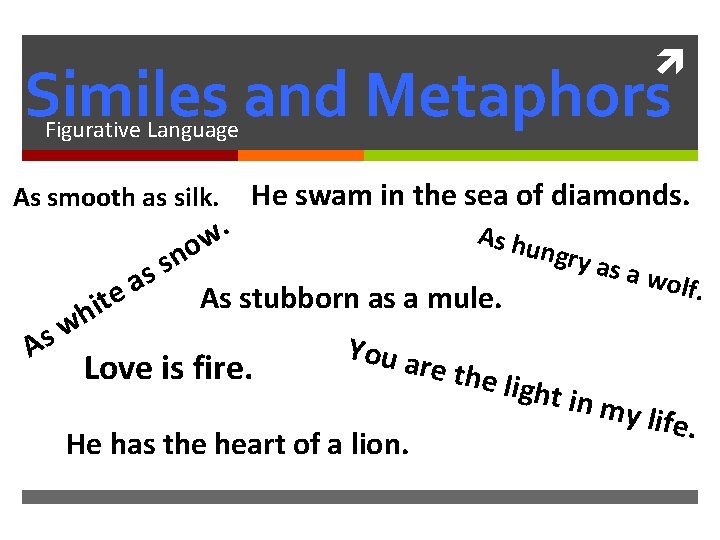 Similes and Metaphors
Figurative Language

As smooth as silk.

He swam in the sea of diamonds.

As white as snow.

As hungry as a wolf.

As stubborn as a mule.

Love is fire.

You are the light in my life.

He has the heart of a lion.